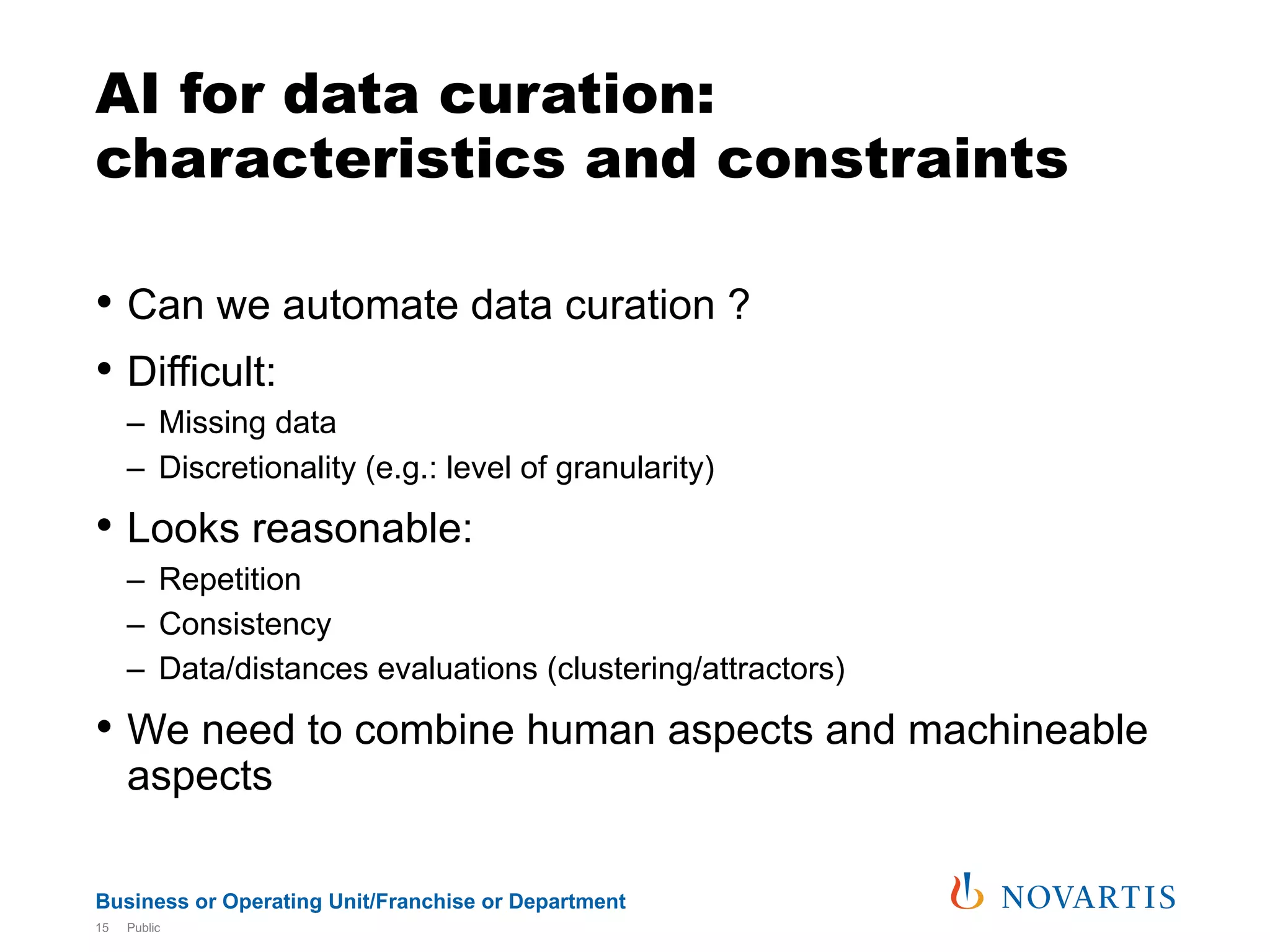 AI for data curation: characteristics and constraints

• Can we automate data curation ?
• Difficult:
– Missing data
– Discretionality (e.g.: level of granularity)
• Looks reasonable:
– Repetition
– Consistency
– Data/distances evaluations (clustering/attractors)
• We need to combine human aspects and machineable aspects

Business or Operating Unit/Franchise or Department
15 Public
NOVARTIS